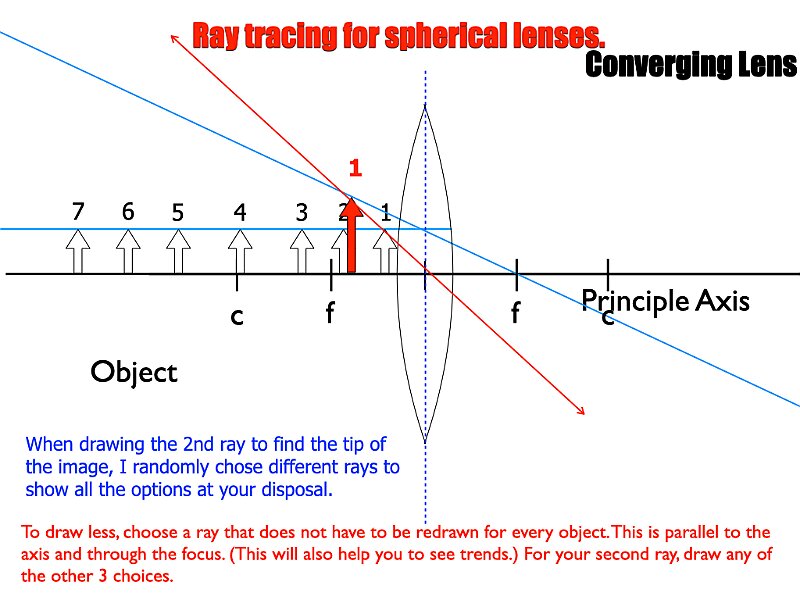 Ray tracing for spherical lenses.

Converging Lens

1

7 6 5 4 3 2 1

c f f c

Principle Axis

Object

When drawing the 2nd ray to find the tip of the image, I randomly chose different rays to show all the options at your disposal.

To draw less, choose a ray that does not have to be redrawn for every object. This is parallel to the axis and through the focus. (This will also help you to see trends.) For your second ray, draw any of the other 3 choices.